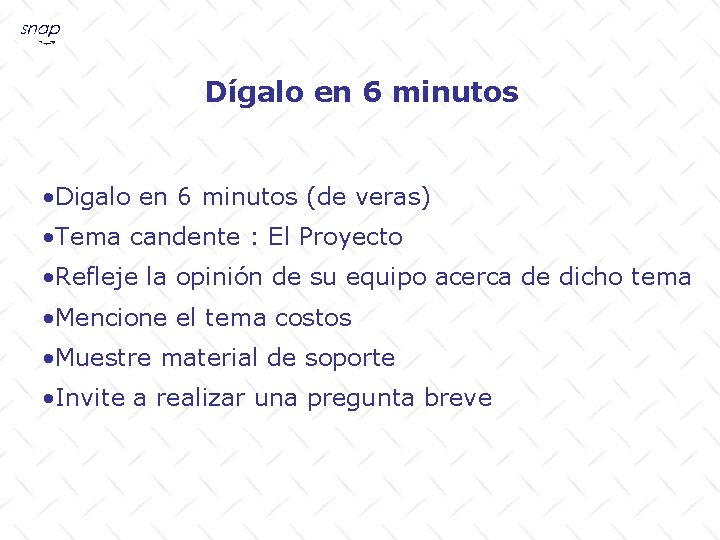 snap

Dígalo en 6 minutos

•Digalo en 6 minutos (de veras)
•Tema candente : El Proyecto
•Refleje la opinión de su equipo acerca de dicho tema
•Mencione el tema costos
•Muestre material de soporte
•Invite a realizar una pregunta breve